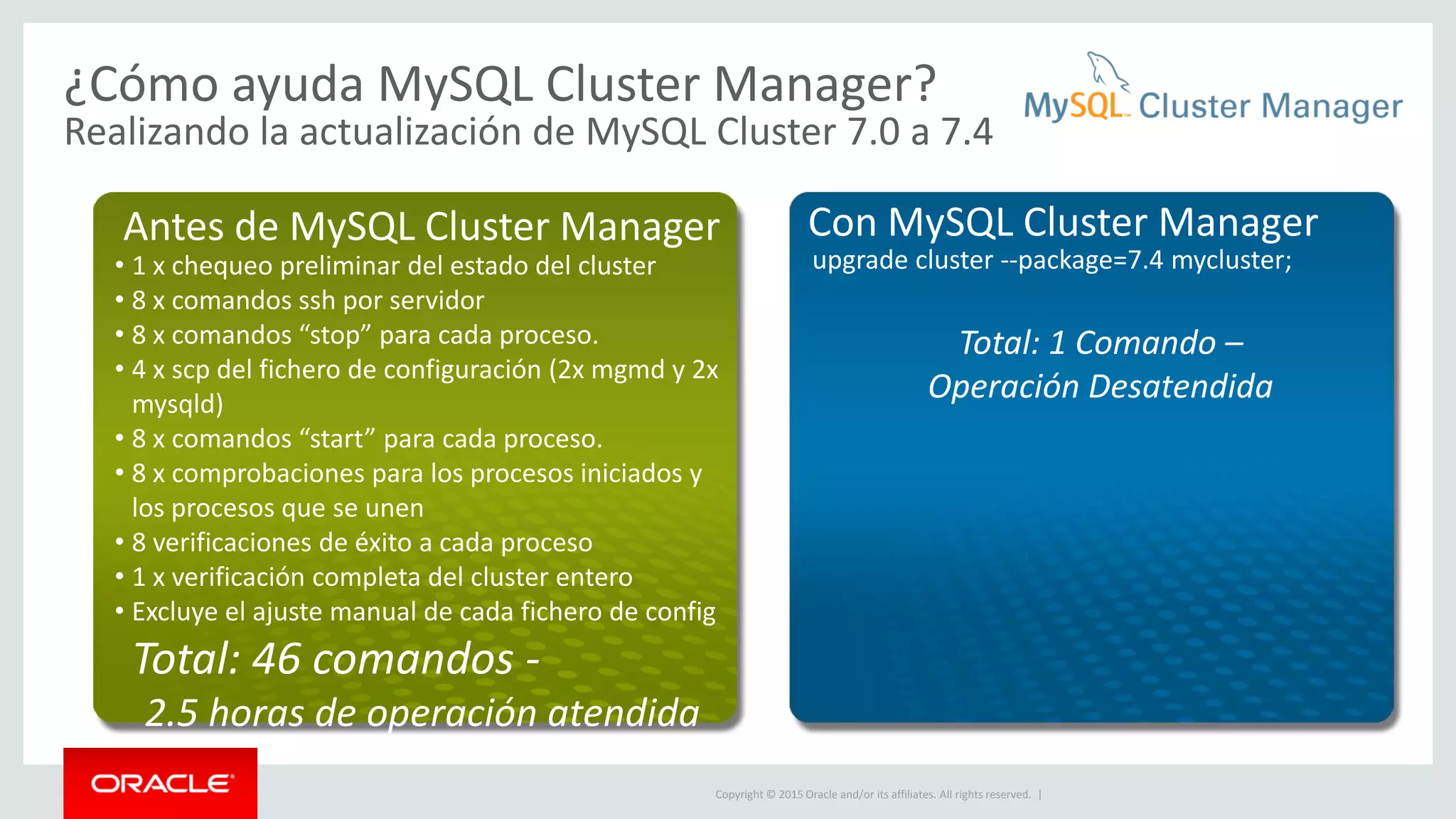 ¿Cómo ayuda MySQL Cluster Manager?
Realizando la actualización de MySQL Cluster 7.0 a 7.4

MySQL Cluster Manager

Antes de MySQL Cluster Manager

• 1 x chequeo preliminar del estado del cluster
• 8 x comandos ssh por servidor
• 8 x comandos “stop” para cada proceso.
• 4 x scp del fichero de configuración (2x mgmd y 2x mysqld)
• 8 x comandos “start” para cada proceso.
• 8 x comprobaciones para los procesos iniciados y los procesos que se unen
• 8 verificaciones de éxito a cada proceso
• 1 x verificación completa del cluster entero
• Excluye el ajuste manual de cada fichero de config

Total: 46 comandos - 2.5 horas de operación atendida

Con MySQL Cluster Manager
upgrade cluster --package=7.4 mycluster;

Total: 1 Comando – Operación Desatendida

ORACLE

Copyright © 2015 Oracle and/or its affiliates. All rights reserved. |